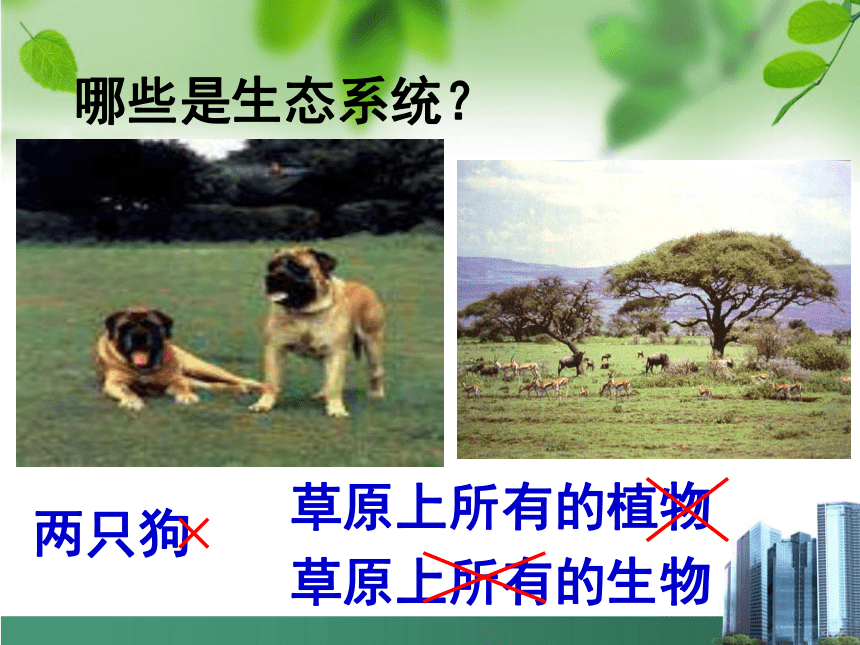 哪些是生态系统？

两只狗

草原上所有的植物

草原上所有的生物